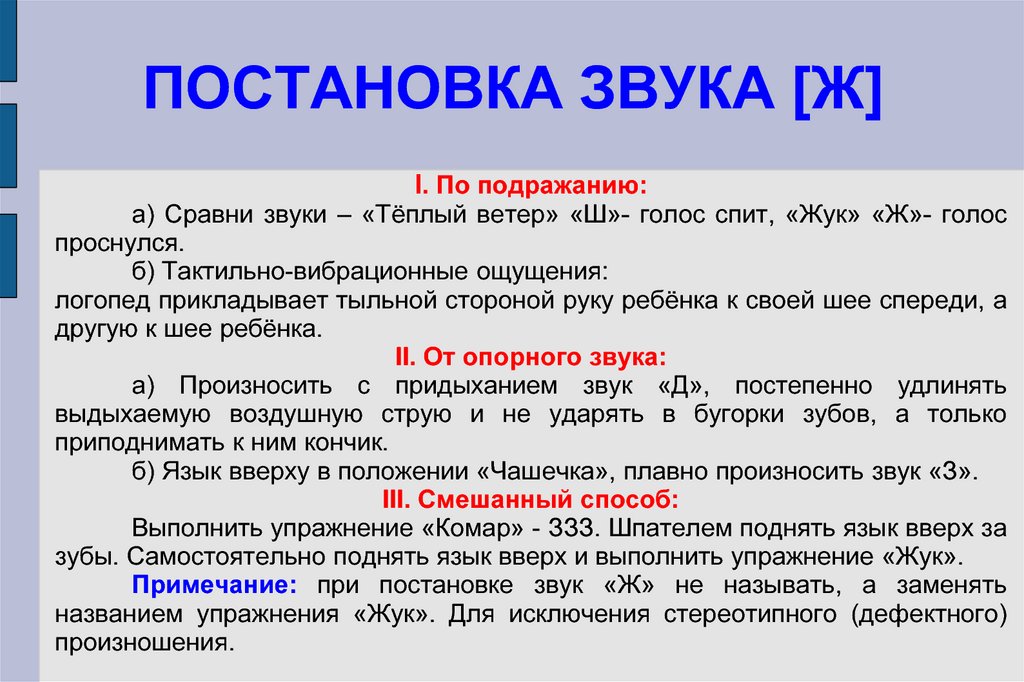 ПОСТАНОВКА ЗВУКА [Ж]

I. По подражанию:

а) Сравни звуки – «Тёплый ветер» «Ш»- голос спит, «Жук» «Ж»- голос проснулся.

б) Тактильно-вибрационные ощущения:
логопед прикладывает тыльной стороной руку ребёнка к своей шее спереди, а другую к шее ребёнка.

II. От опорного звука:

а) Произносить с придыханием звук «Д», постепенно удлинять выдыхаемую воздушную струю и не ударять в бугорки зубов, а только приподнимать к ним кончик.

б) Язык вверху в положении «Чашечка», плавно произносить звук «З».

III. Смешанный способ:

Выполнить упражнение «Комар» - ЗЗЗ. Шпателем поднять язык вверх за зубы. Самостоятельно поднять язык вверх и выполнить упражнение «Жук».

Примечание: при постановке звук «Ж» не называть, а заменять названием упражнения «Жук». Для исключения стереотипного (дефектного) произношения.